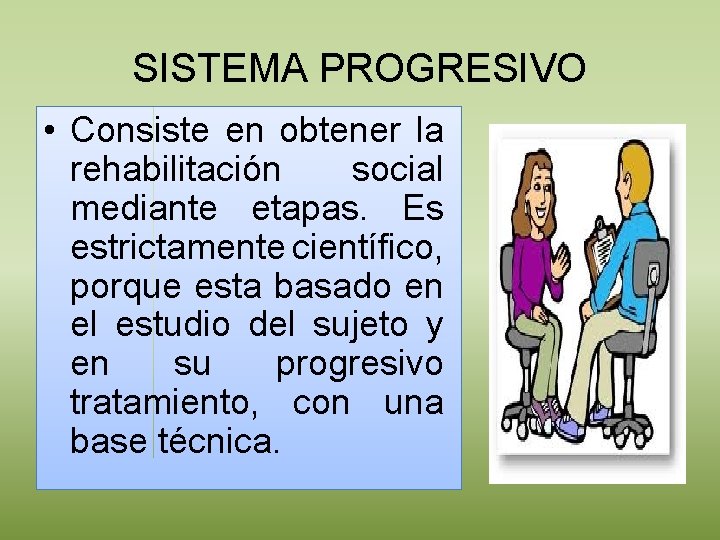 SISTEMA PROGRESIVO

• Consiste en obtener la rehabilitación social mediante etapas. Es estrictamente científico, porque esta basado en el estudio del sujeto y en su progresivo tratamiento, con una base técnica.